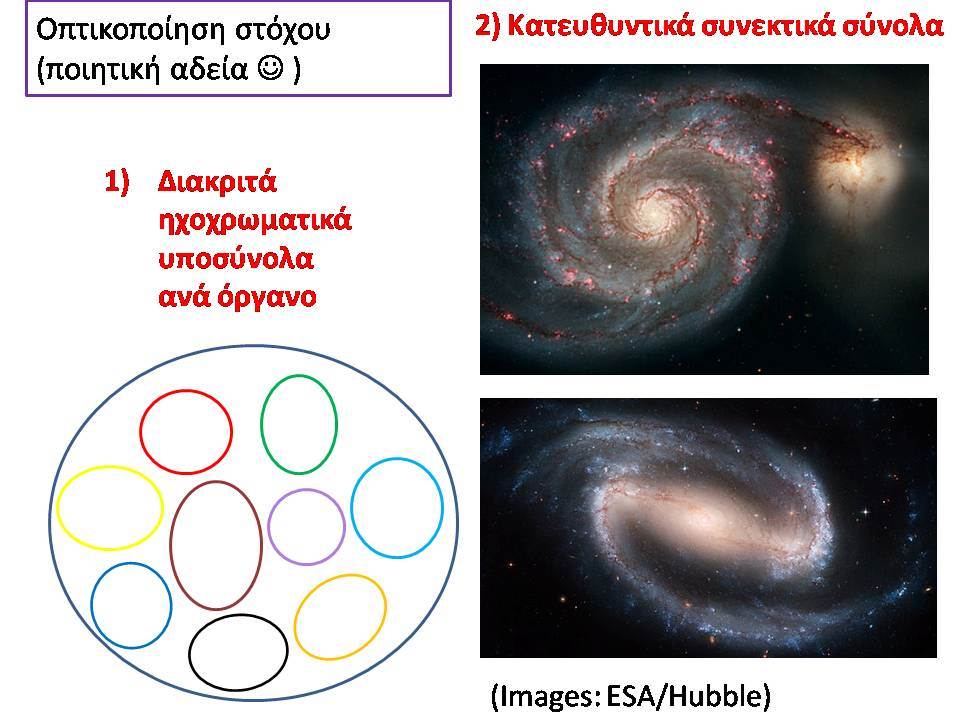 Οπτικοποίηση στόχου (ποιητική αδεία ☺ )

1) Διακριτά ηχοχρωματικά υποσύνολα ανά όργανο

2) Κατευθυντικά συνεκτικά σύνολα

(Images: ESA/Hubble)